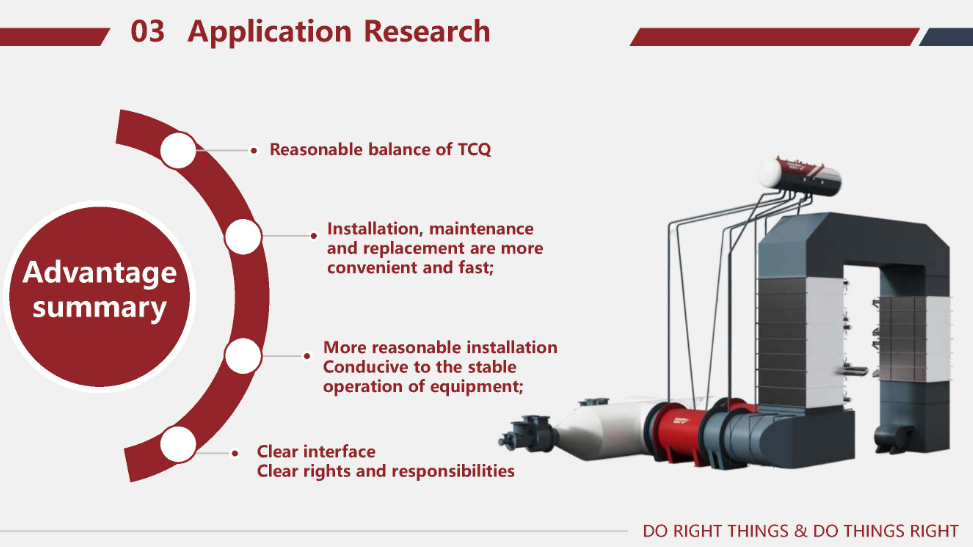 03 Application Research

Advantage summary

Reasonable balance of TCQ

Installation, maintenance and replacement are more convenient and fast;

More reasonable installation Conducive to the stable operation of equipment;

Clear interface
Clear rights and responsibilities

DO RIGHT THINGS & DO THINGS RIGHT